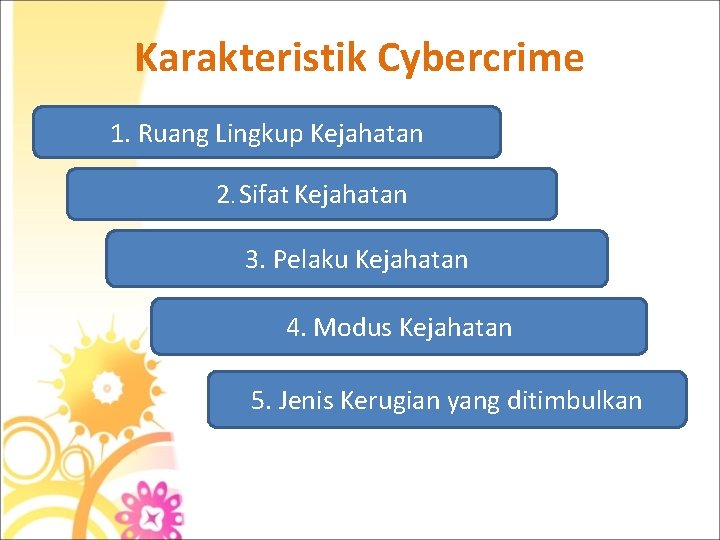 Karakteristik Cybercrime

1. Ruang Lingkup Kejahatan

2. Sifat Kejahatan

3. Pelaku Kejahatan

4. Modus Kejahatan

5. Jenis Kerugian yang ditimbulkan